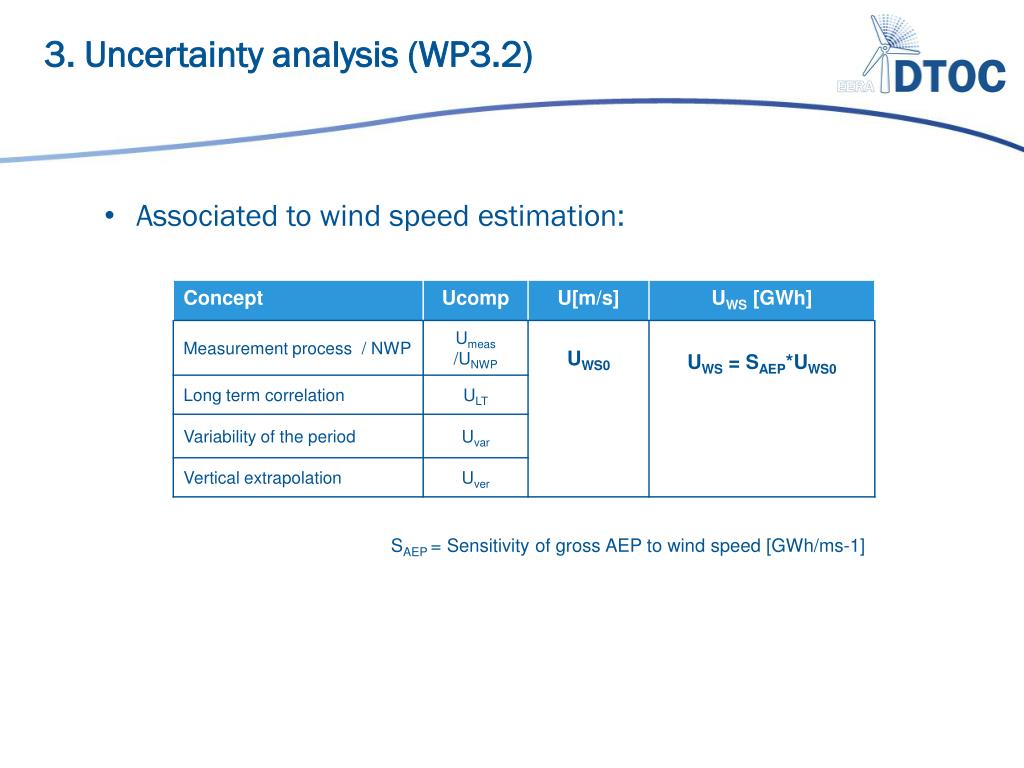 3. Uncertainty analysis (WP3.2)

EERA DTOC

• Associated to wind speed estimation:

| Concept | Ucomp | U[m/s] | $U_{WS}$ [GWh] |
|---|---|---|---|
| Measurement process / NWP | $U_{meas}$ /$U_{NWP}$ | $U_{WS0}$ | $U_{WS} = S_{AEP}*U_{WS0}$ |
| Long term correlation | $U_{LT}$ | | |
| Variability of the period | $U_{var}$ | | |
| Vertical extrapolation | $U_{ver}$ | | |

$S_{AEP}$ = Sensitivity of gross AEP to wind speed [GWh/ms-1]